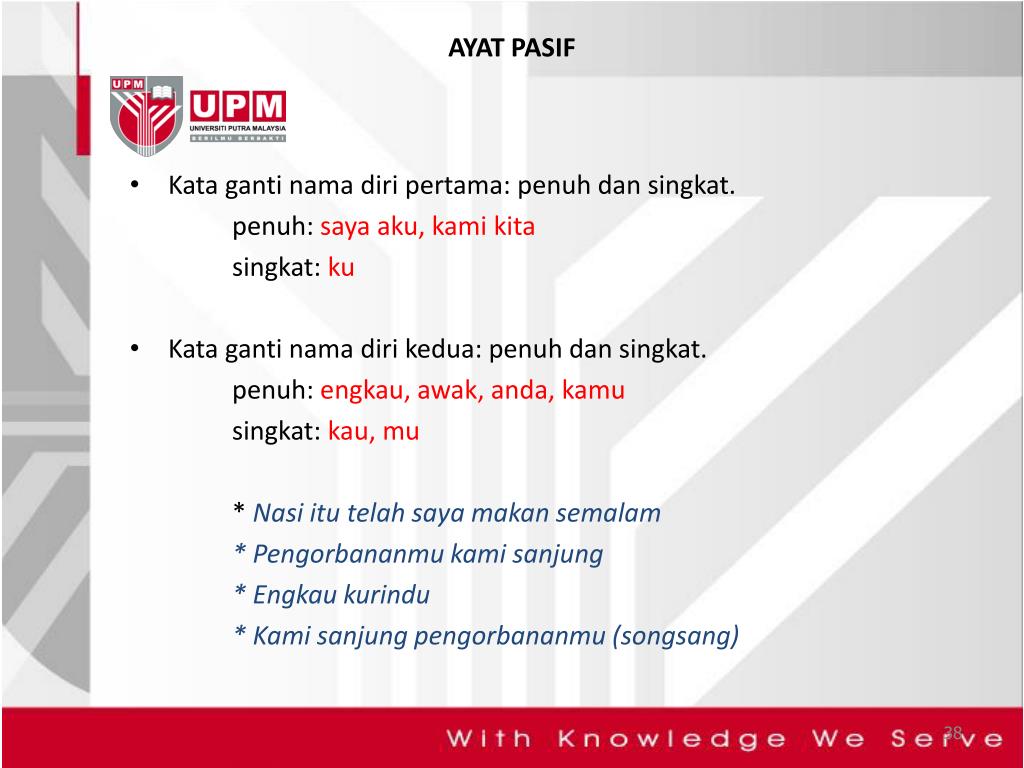 AYAT PASIF

UPM
UPM
UNIVERSITI PUTRA MALAYSIA
BERILMU BERBAKTI

• Kata ganti nama diri pertama: penuh dan singkat.
penuh: saya aku, kami kita
singkat: ku

• Kata ganti nama diri kedua: penuh dan singkat.
penuh: engkau, awak, anda, kamu
singkat: kau, mu

* Nasi itu telah saya makan semalam
* Pengorbananmu kami sanjung
* Engkau kurindu
* Kami sanjung pengorbananmu (songsang)

With Knowledge We Serve

28